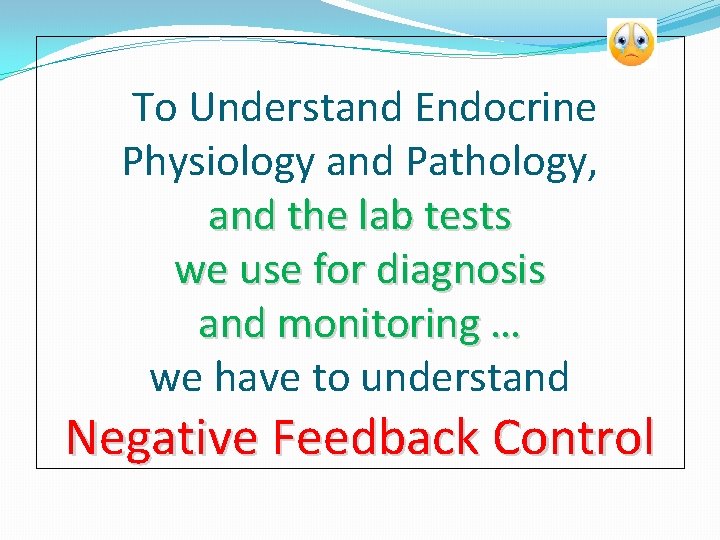 To Understand Endocrine Physiology and Pathology, and the lab tests we use for diagnosis and monitoring … we have to understand Negative Feedback Control